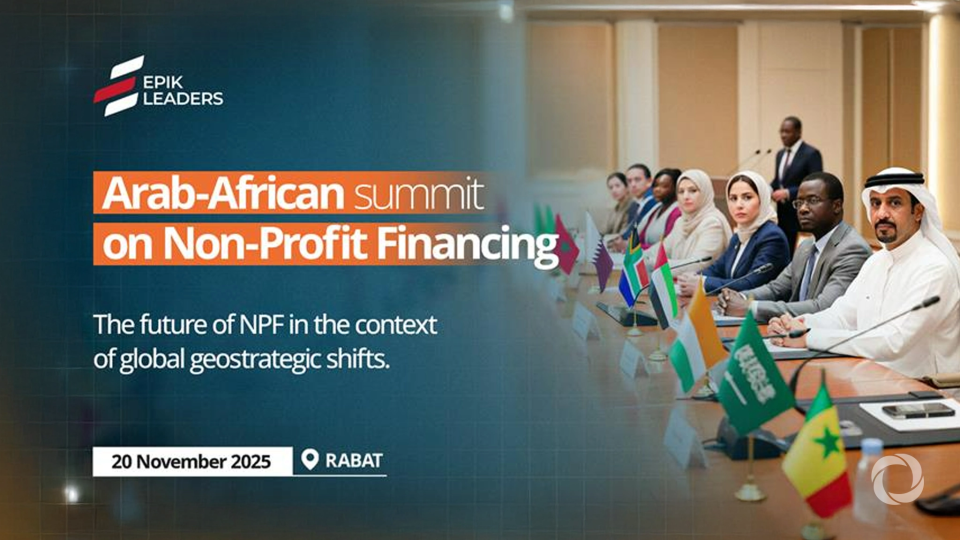 EPIK LEADERS

Arab-African summit on Non-Profit Financing

The future of NPF in the context of global geostrategic shifts.

20 November 2025

RABAT